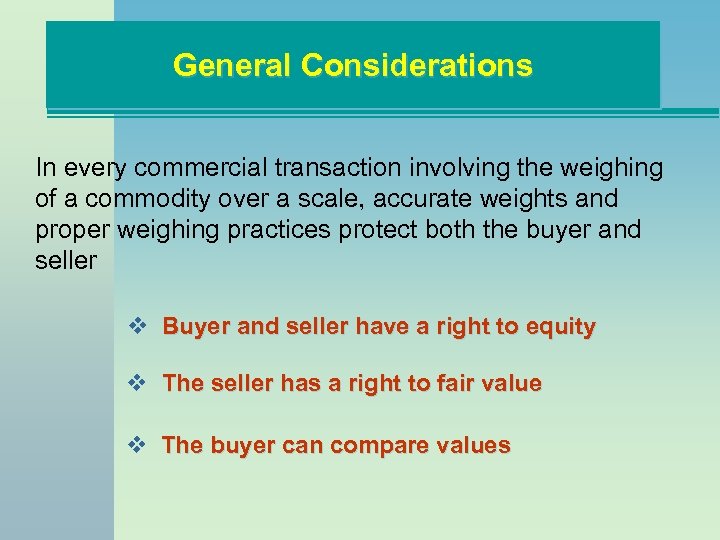 General Considerations

In every commercial transaction involving the weighing of a commodity over a scale, accurate weights and proper weighing practices protect both the buyer and seller

❖ Buyer and seller have a right to equity

❖ The seller has a right to fair value

❖ The buyer can compare values